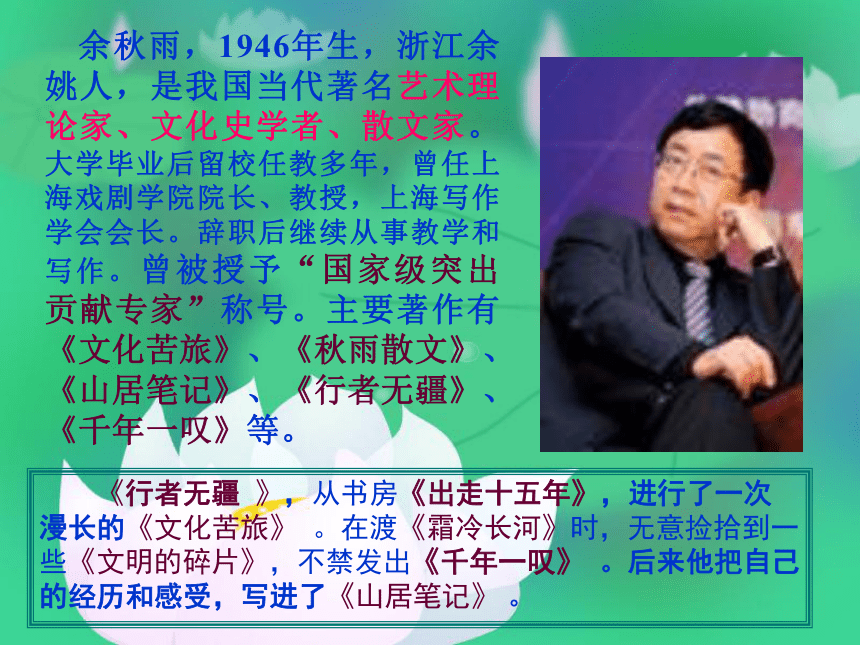 余秋雨，1946年生，浙江余姚人，是我国当代著名艺术理论家、文化史学者、散文家。大学毕业后留校任教多年，曾任上海戏剧学院院长、教授，上海写作学会会长。辞职后继续从事教学和写作。曾被授予“国家级突出贡献专家”称号。主要著作有《文化苦旅》、《秋雨散文》、《山居笔记》、《行者无疆》、《千年一叹》等。

《行者无疆 》，从书房《出走十五年》，进行了一次漫长的《文化苦旅》 。在渡《霜冷长河》时，无意捡拾到一些《文明的碎片》，不禁发出《千年一叹》 。后来他把自己的经历和感受，写进了《山居笔记》 。